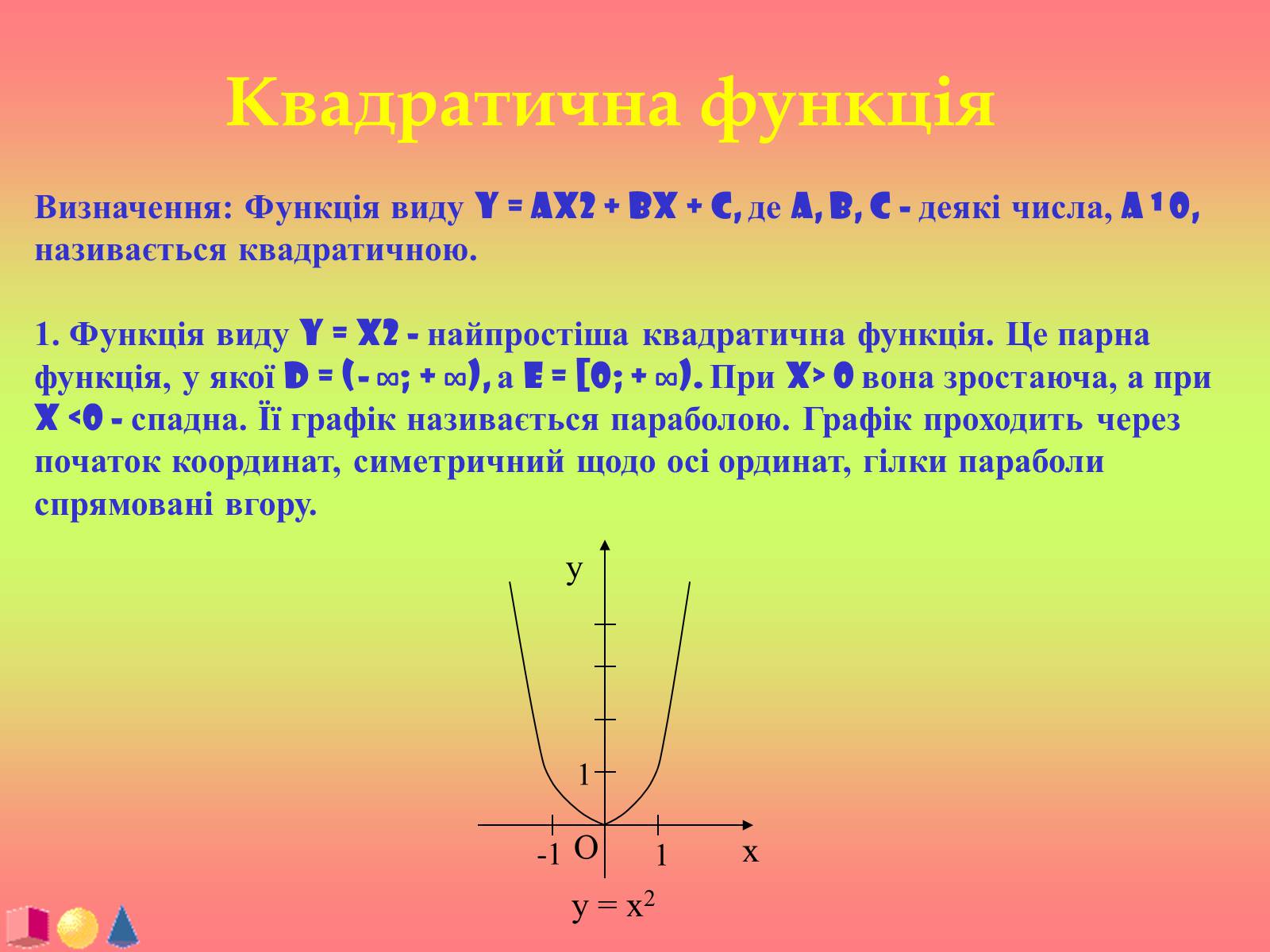 Квадратична функція

Визначення: Функція виду Y = AX2 + BX + C, де A, B, C - деякі числа, A ¹ 0, називається квадратичною.

1. Функція виду Y = X2 - найпростіша квадратична функція. Це парна функція, у якої D = (- ∞; + ∞), а E = [0; + ∞). При X> 0 вона зростаюча, а при X <0 - спадна. Її графік називається параболою. Графік проходить через початок координат, симетричний щодо осі ординат, гілки параболи спрямовані вгору.

y
1
-1 O 1 x
$y = x^2$